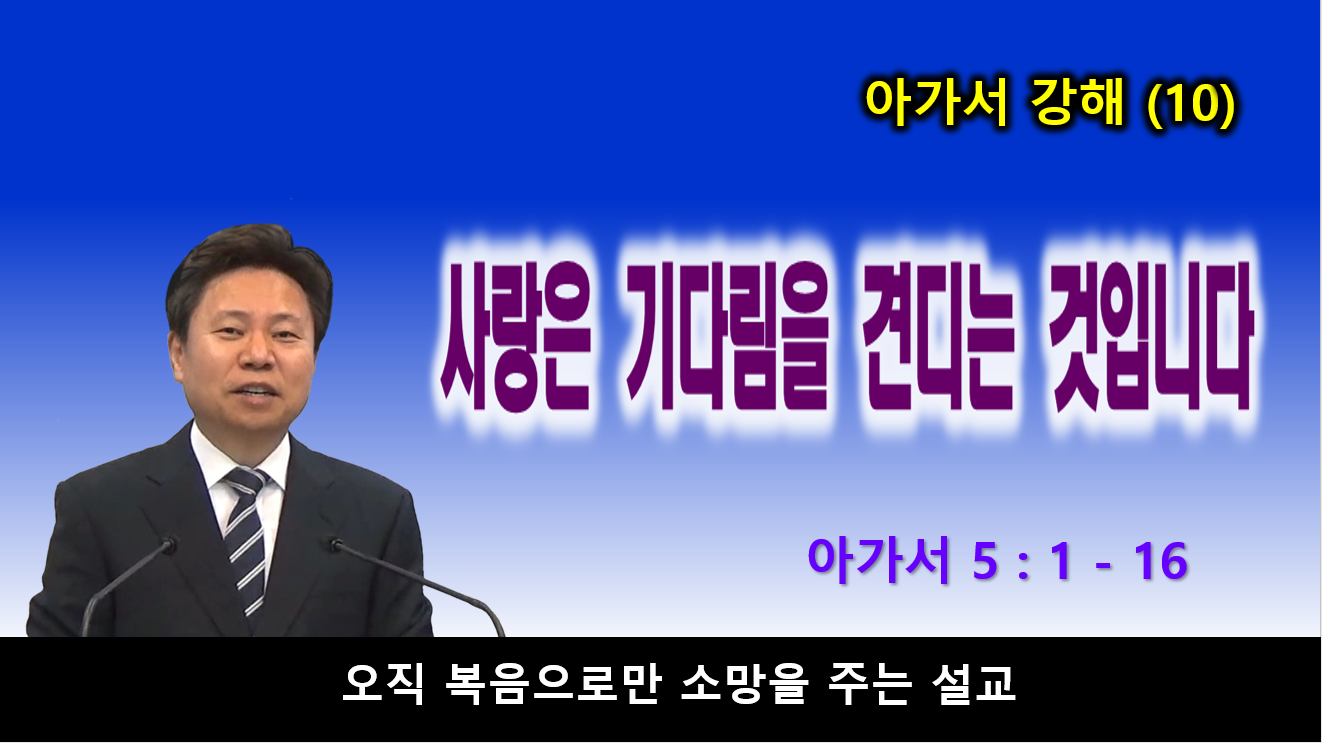 아가서 강해 (10)

사랑은 기다림을 견디는 것입니다

아가서 5 : 1 - 16

오직 복음으로만 소망을 주는 설교